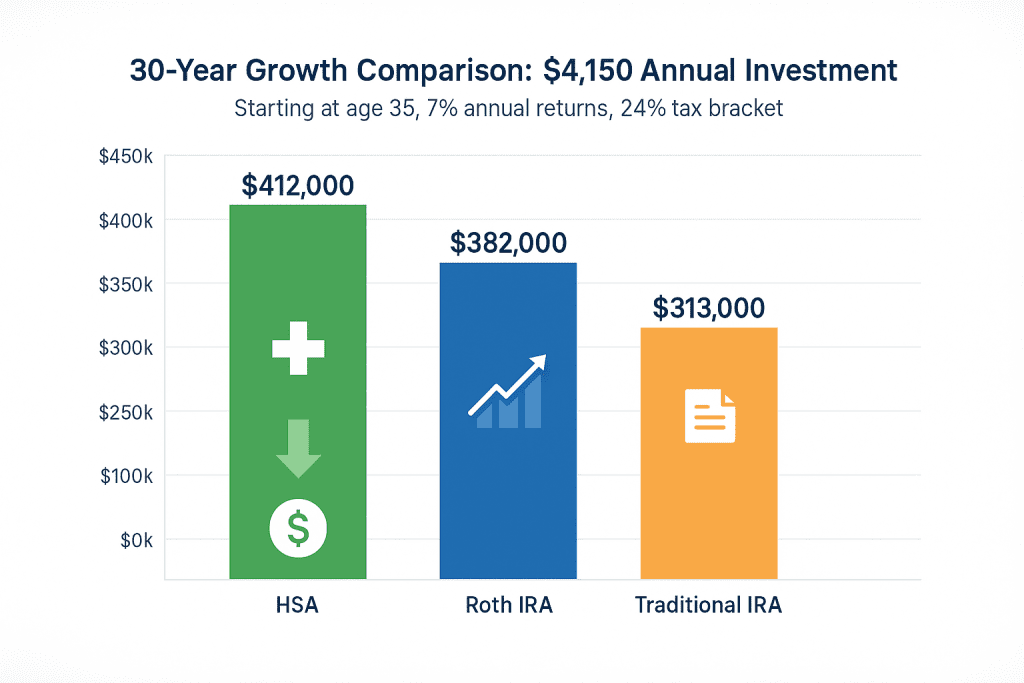 30-Year Growth Comparison: $4,150 Annual Investment
Starting at age 35, 7% annual returns, 24% tax bracket

$450k
$400k
$350k
$300k
$250k
$100k
$0k

$412,000
$382,000
$313,000

$

HSA
Roth IRA
Traditional IRA